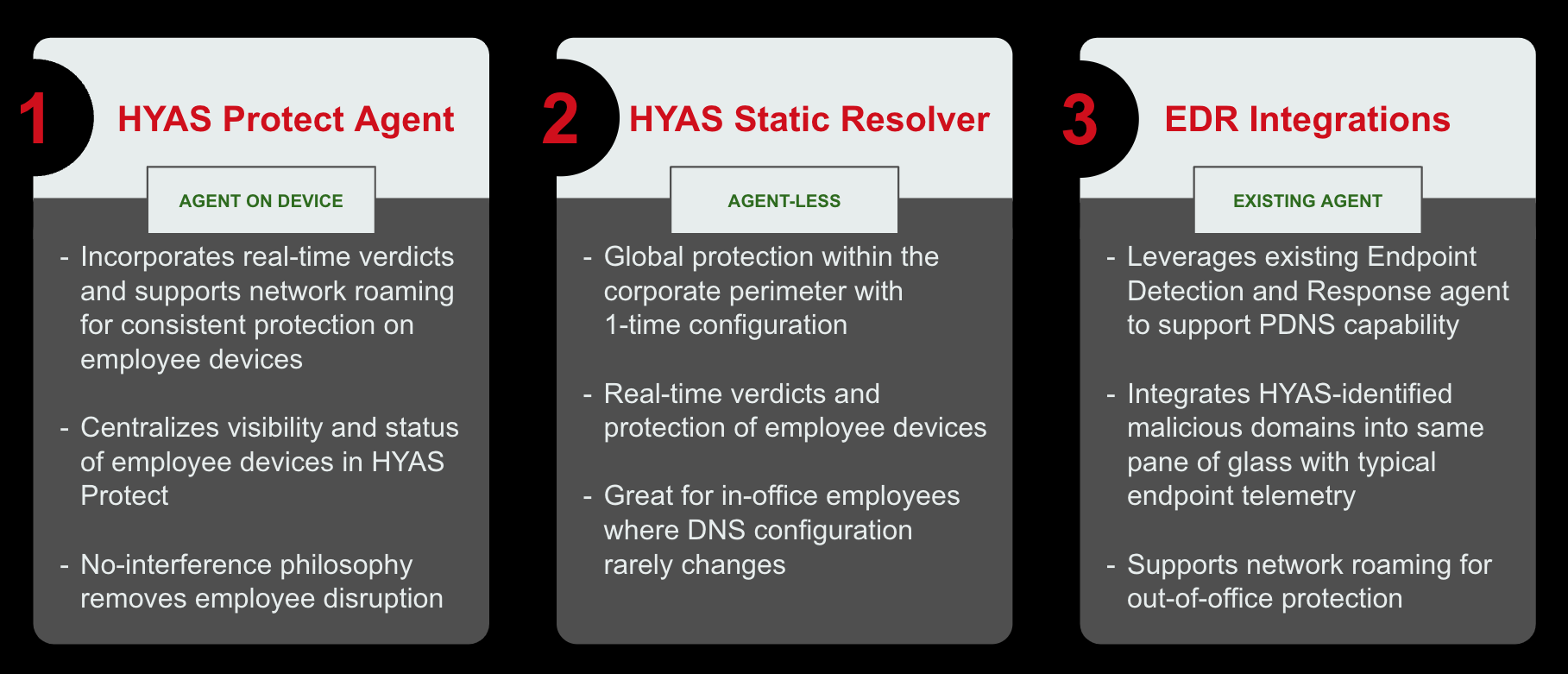 1 HYAS Protect Agent

AGENT ON DEVICE

- Incorporates real-time verdicts and supports network roaming for consistent protection on employee devices

- Centralizes visibility and status of employee devices in HYAS Protect

- No-interference philosophy removes employee disruption

2 HYAS Static Resolver

AGENT-LESS

- Global protection within the corporate perimeter with 1-time configuration

- Real-time verdicts and protection of employee devices

- Great for in-office employees where DNS configuration rarely changes

3 EDR Integrations

EXISTING AGENT

- Leverages existing Endpoint Detection and Response agent to support PDNS capability

- Integrates HYAS-identified malicious domains into same pane of glass with typical endpoint telemetry

- Supports network roaming for out-of-office protection